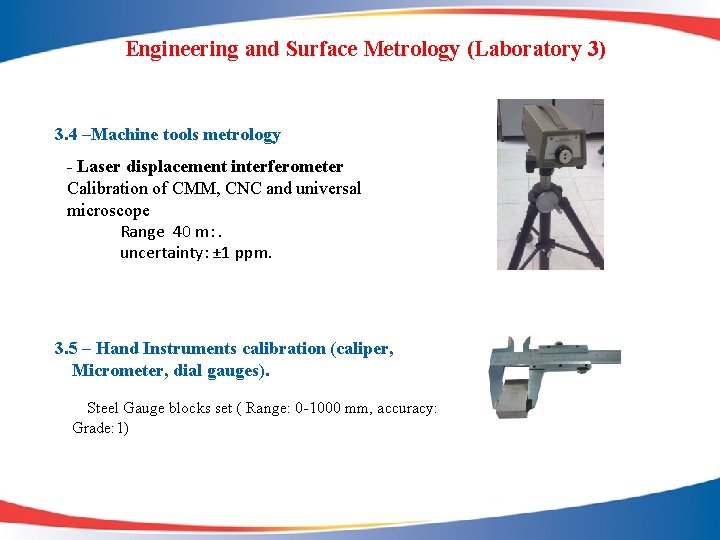 Engineering and Surface Metrology (Laboratory 3)

3.4 –Machine tools metrology

- Laser displacement interferometer
Calibration of CMM, CNC and universal microscope
Range 40 m:.
uncertainty: ±1 ppm.

3.5 – Hand Instruments calibration (caliper, Micrometer, dial gauges).

Steel Gauge blocks set ( Range: 0-1000 mm, accuracy: Grade: 1)